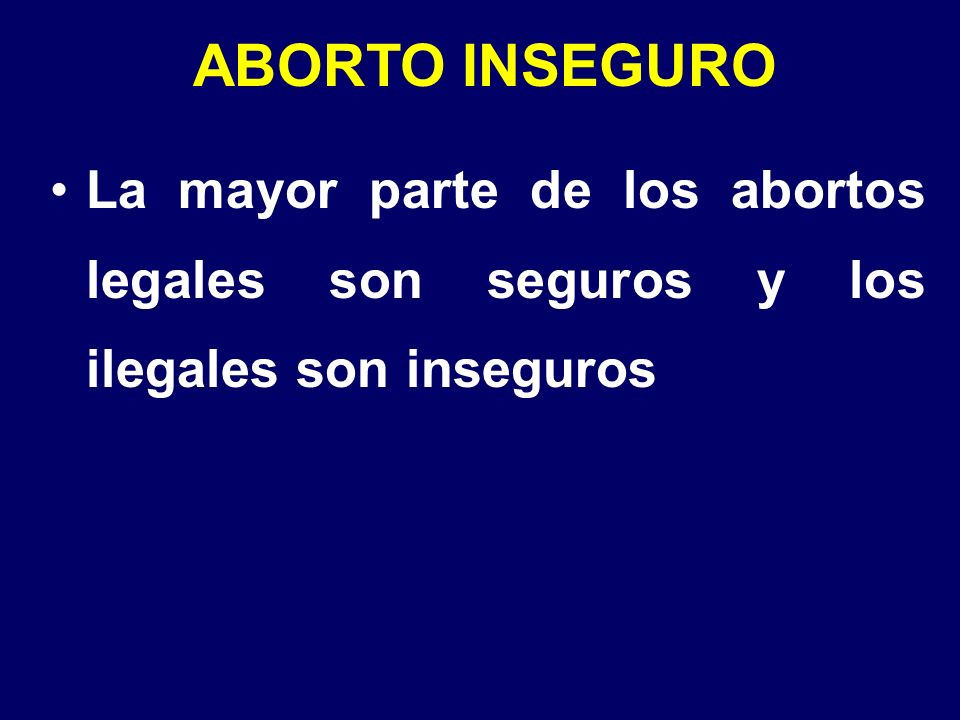 ABORTO INSEGURO

• La mayor parte de los abortos legales son seguros y los ilegales son inseguros